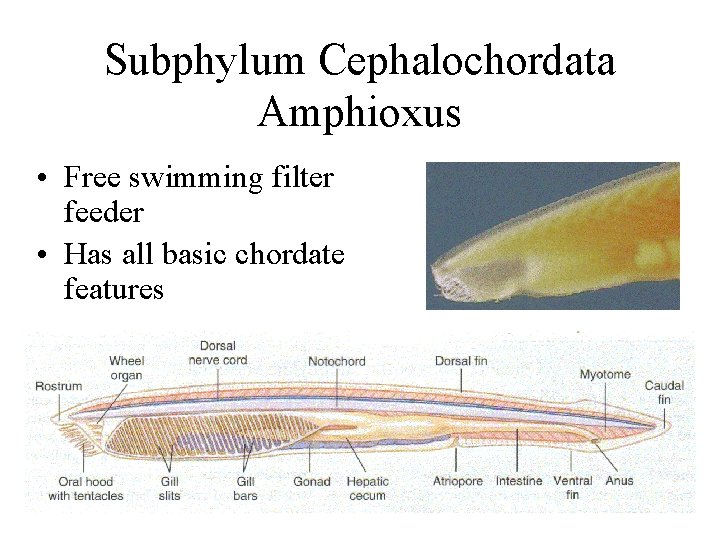 Subphylum Cephalochordata
Amphioxus

• Free swimming filter feeder
• Has all basic chordate features

Rostrum
Wheel organ
Dorsal nerve cord
Notochord
Dorsal fin
Myotome
Caudal fin
Oral hood with tentacles
Gill slits
Gill bars
Gonad
Hepatic cecum
Atriopore
Intestine
Ventral fin
Anus